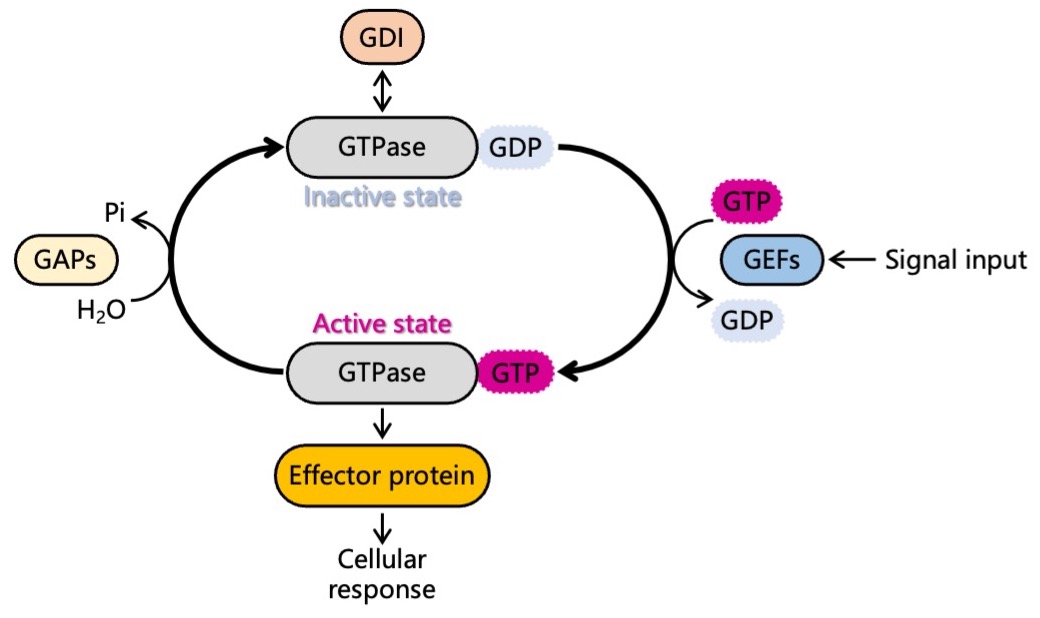 GDI

GTPase GDP

Inactive state

Pi

GAPs

$H_2O$

GTP

GEFs

Signal input

GDP

Active state

GTPase GTP

Effector protein

Cellular response